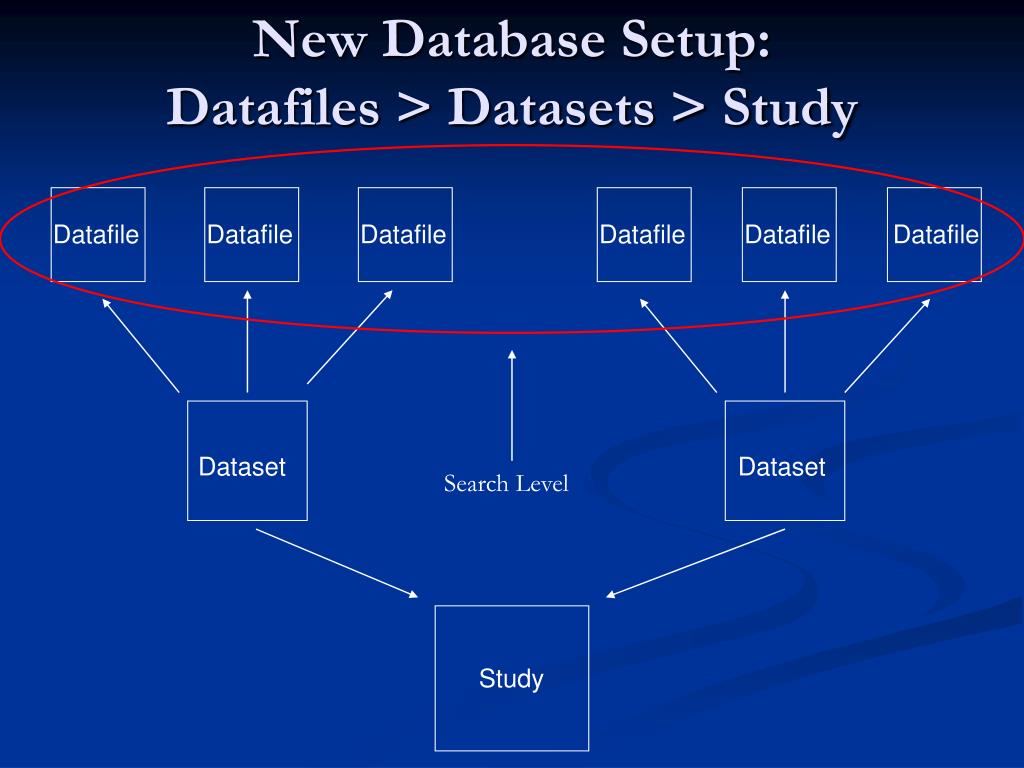 New Database Setup:
Datafiles > Datasets > Study

Datafile

Datafile

Datafile

Datafile

Datafile

Datafile

Dataset

Search Level

Dataset

Study